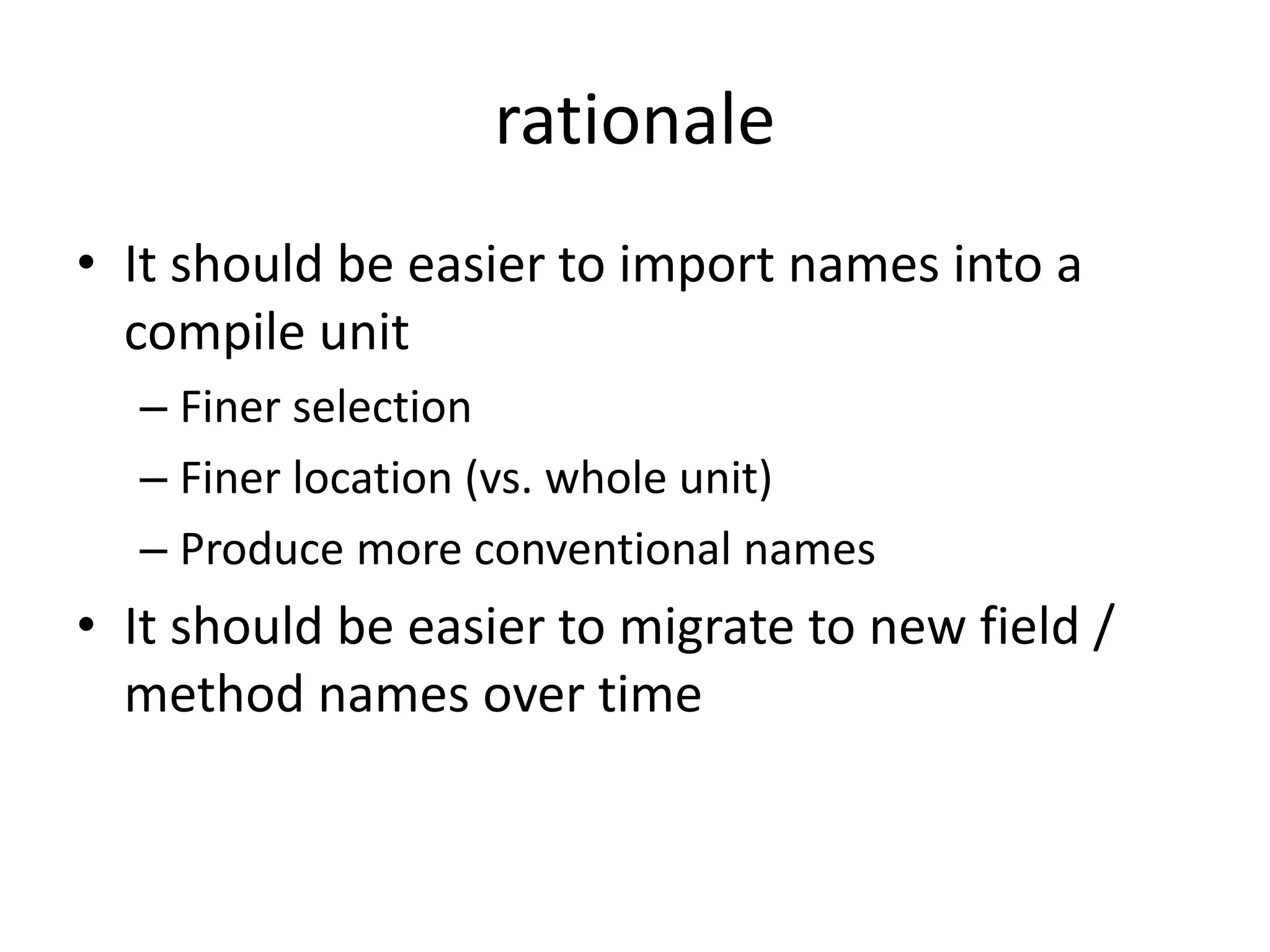 rationale

• It should be easier to import names into a compile unit
  – Finer selection
  – Finer location (vs. whole unit)
  – Produce more conventional names
• It should be easier to migrate to new field / method names over time